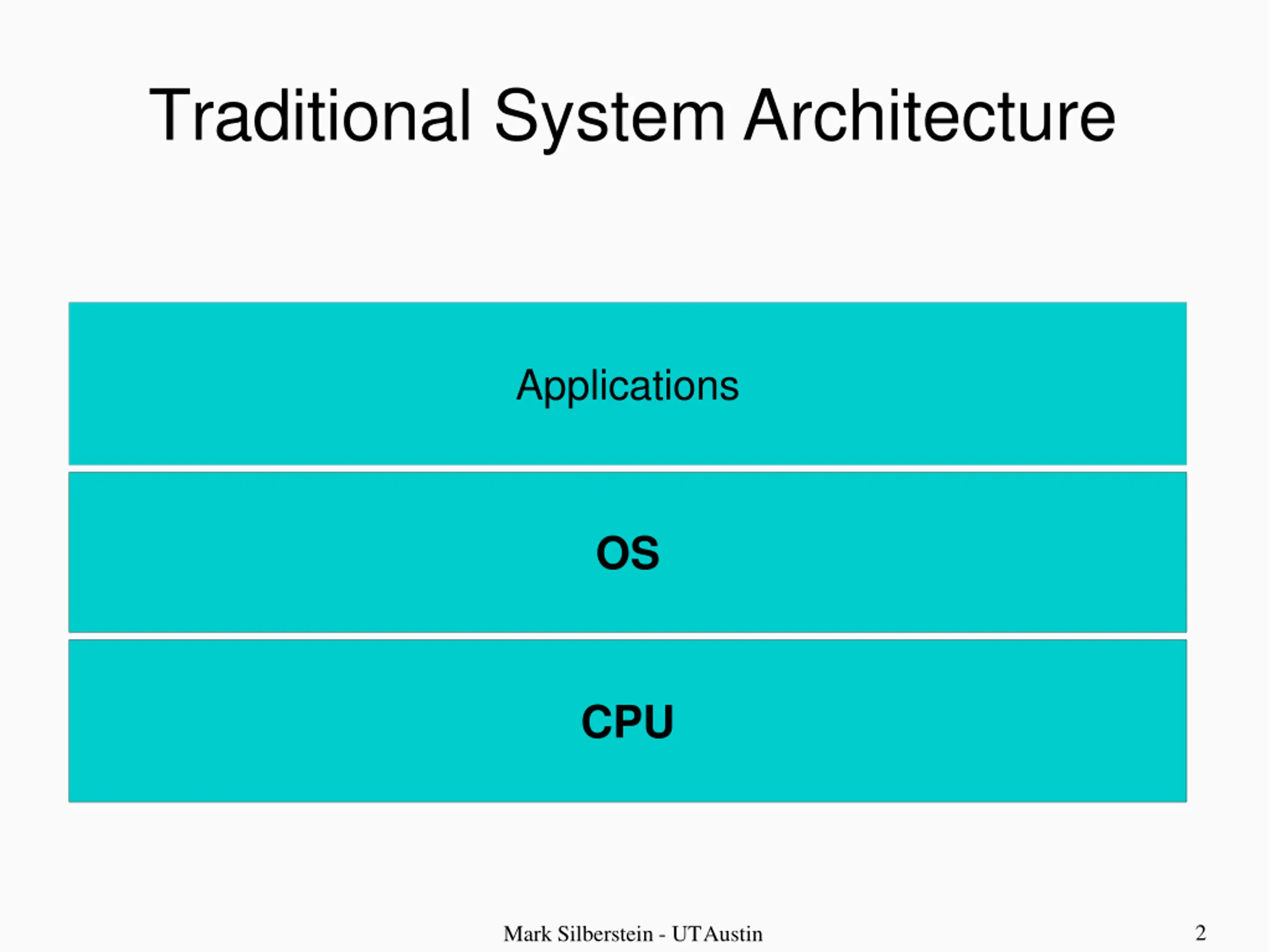 Traditional System Architecture

Applications

OS

CPU

Mark Silberstein - UT Austin

2